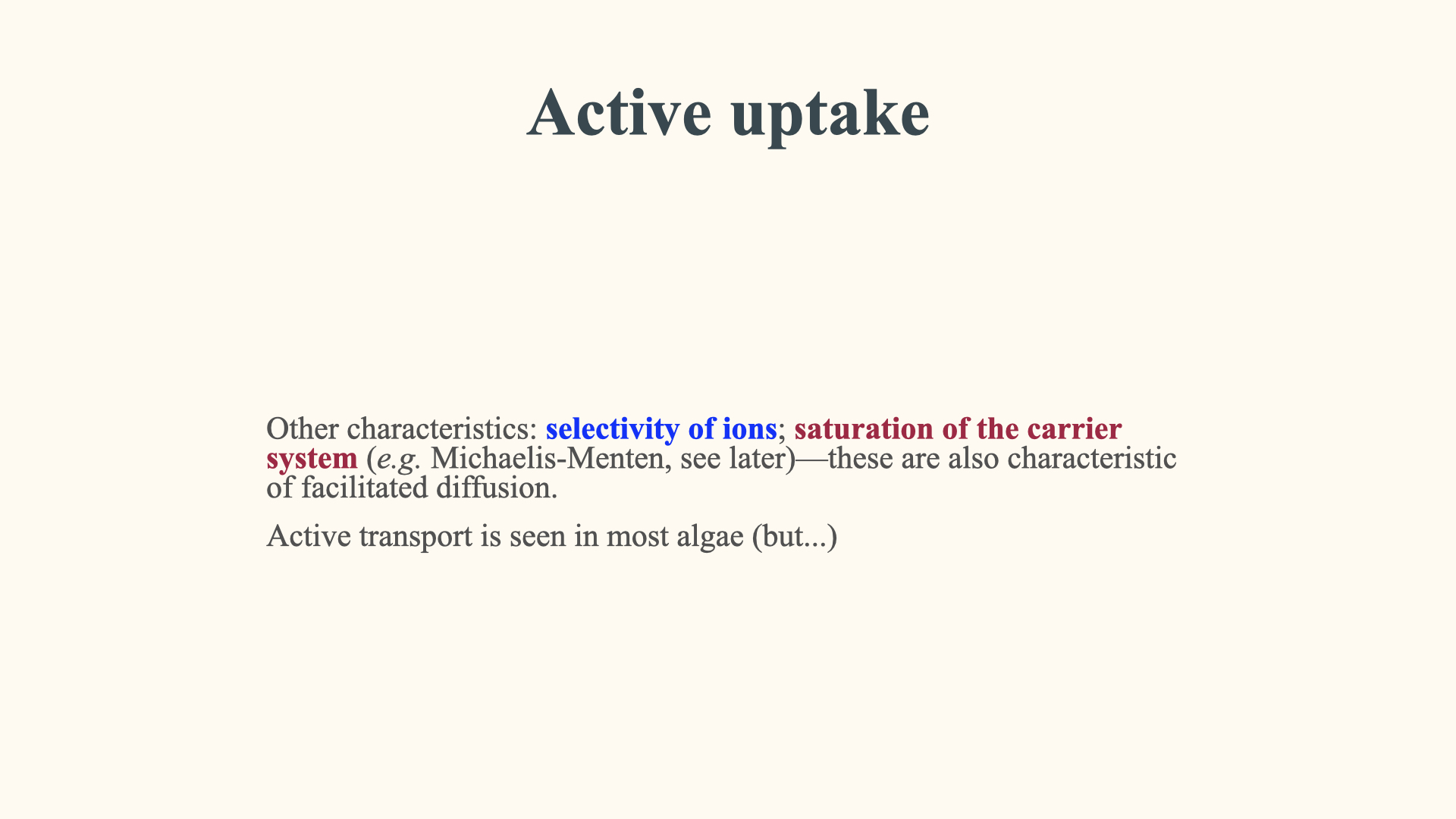 Active uptake

Other characteristics: selectivity of ions; saturation of the carrier system (e.g. Michaelis-Menten, see later)—these are also characteristic of facilitated diffusion.

Active transport is seen in most algae (but...)